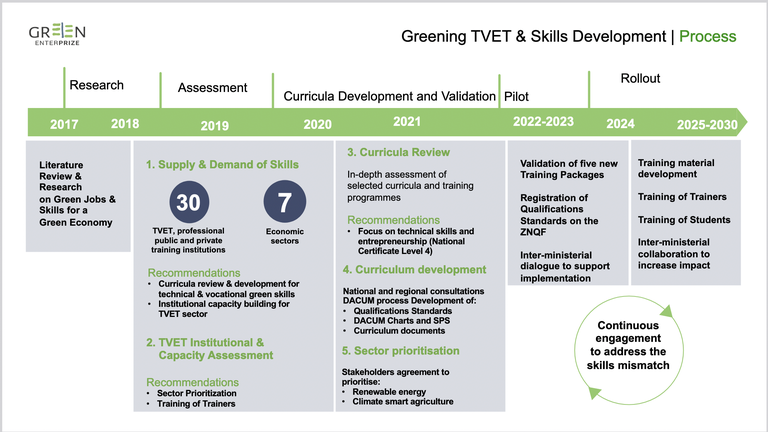 GREEN ENTERPRIZE

Greening TVET & Skills Development | Process

Research

Assessment

Curricula Development and Validation

Pilot

Rollout

2017 2018 2019 2020 2021 2022-2023 2024 2025-2030

Literature Review & Research on Green Jobs & Skills for a Green Economy

1. Supply & Demand of Skills

30
TVET, professional public and private training institutions

7
Economic sectors

Recommendations
• Curricula review & development for technical & vocational green skills
• Institutional capacity building for TVET sector

2. TVET Institutional & Capacity Assessment

Recommendations
• Sector Prioritization
• Training of Trainers

3. Curricula Review

In-depth assessment of selected curricula and training programmes

Recommendations
• Focus on technical skills and entrepreneurship (National Certificate Level 4)

4. Curriculum development

National and regional consultations DACUM process Development of:
• Qualifications Standards
• DACUM Charts and SPS
• Curriculum documents

5. Sector prioritisation

Stakeholders agreement to prioritise:
• Renewable energy
• Climate smart agriculture

Validation of five new Training Packages

Registration of Qualifications Standards on the ZNQF

Inter-ministerial dialogue to support implementation

Training material development

Training of Trainers

Training of Students

Inter-ministerial collaboration to increase impact

Continuous engagement to address the skills mismatch